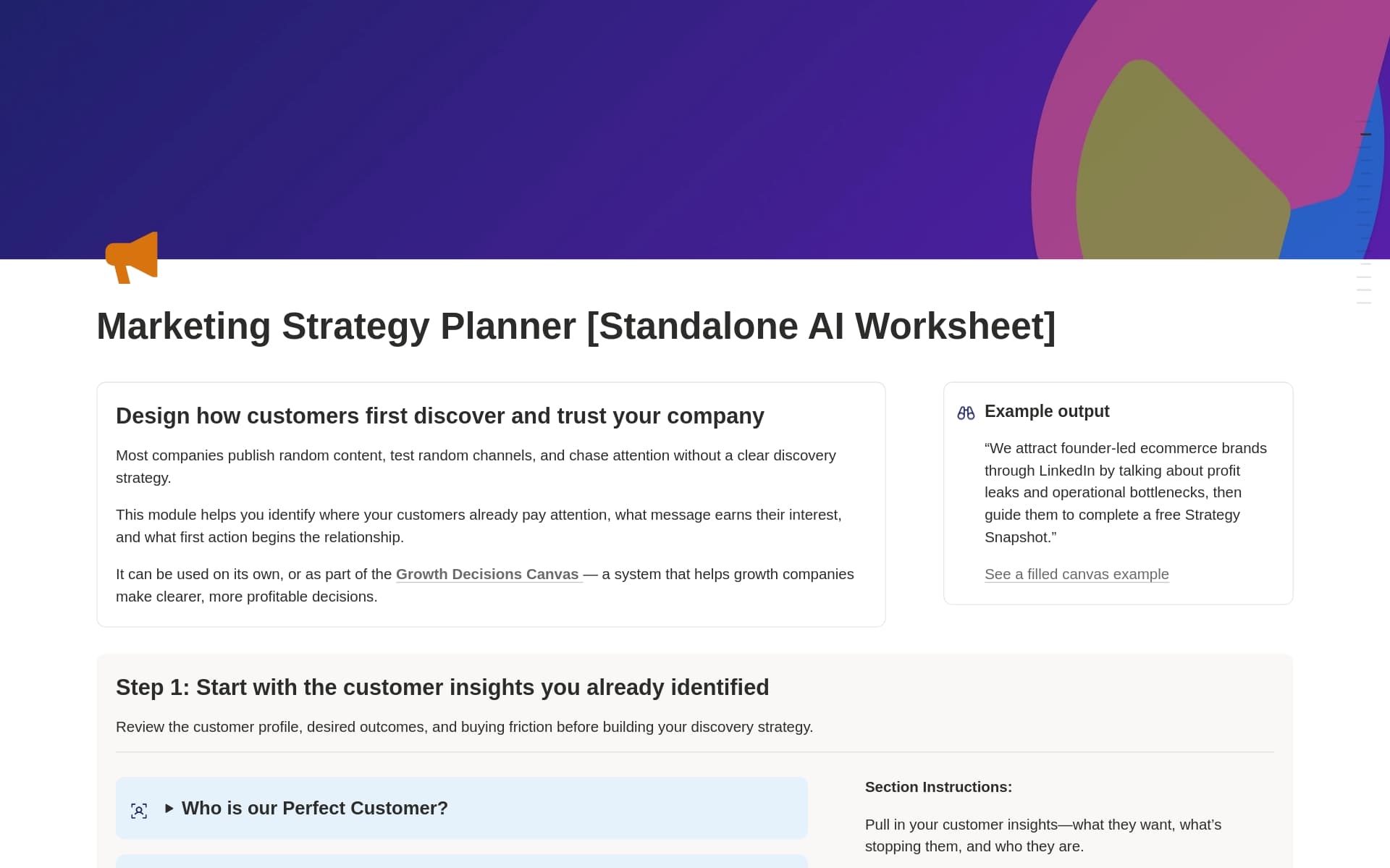 Marketing Strategy Planner [Standalone AI Worksheet]

Design how customers first discover and trust your company

Most companies publish random content, test random channels, and chase attention without a clear discovery strategy.

This module helps you identify where your customers already pay attention, what message earns their interest, and what first action begins the relationship.

It can be used on its own, or as part of the Growth Decisions Canvas — a system that helps growth companies make clearer, more profitable decisions.

Example output

“We attract founder-led ecommerce brands through LinkedIn by talking about profit leaks and operational bottlenecks, then guide them to complete a free Strategy Snapshot.”

See a filled canvas example

Step 1: Start with the customer insights you already identified

Review the customer profile, desired outcomes, and buying friction before building your discovery strategy.

Who is our Perfect Customer?

Section Instructions:

Pull in your customer insights—what they want, what’s stopping them, and who they are.